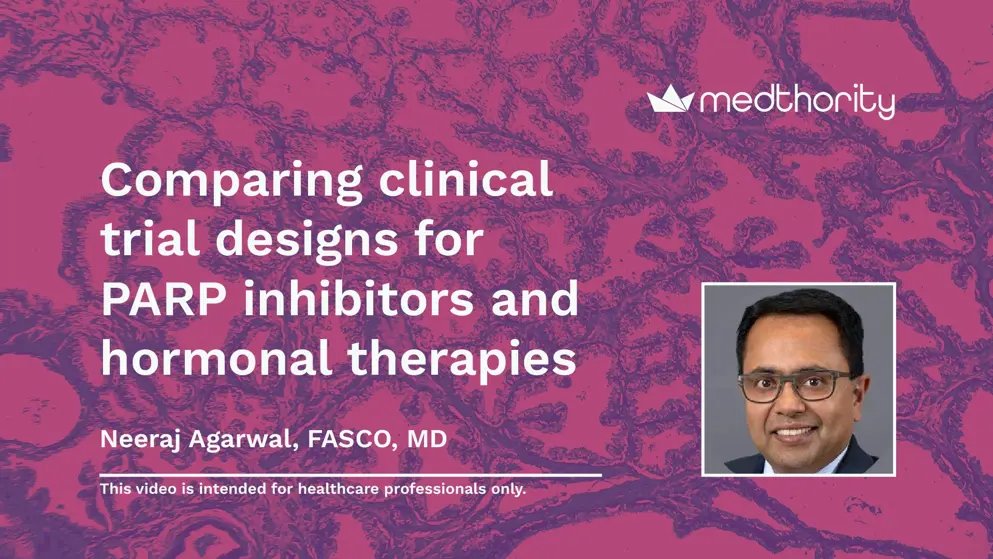 medthority

Comparing clinical trial designs for PARP inhibitors and hormonal therapies

Neeraj Agarwal, FASCO, MD

This video is intended for healthcare professionals only.